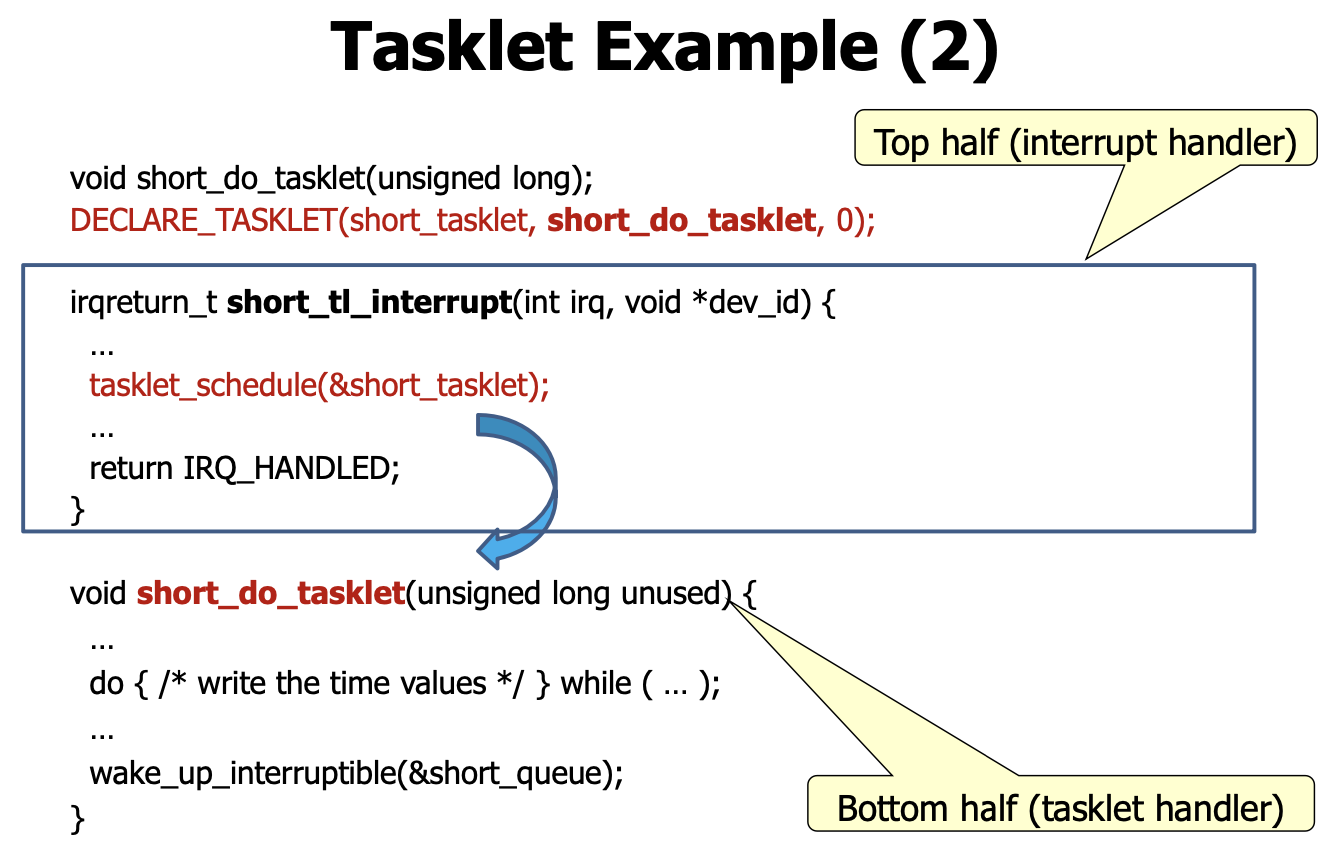 Tasklet Example (2)

Top half (interrupt handler)

void short_do_tasklet(unsigned long);
DECLARE_TASKLET(short_tasklet, short_do_tasklet, 0);

irqreturn_t short_tl_interrupt(int irq, void *dev_id) {
…
tasklet_schedule(&short_tasklet);
…
return IRQ_HANDLED;
}

void short_do_tasklet(unsigned long unused) {
…
do { /* write the time values */ } while ( … );
…
wake_up_interruptible(&short_queue);
}

Bottom half (tasklet handler)